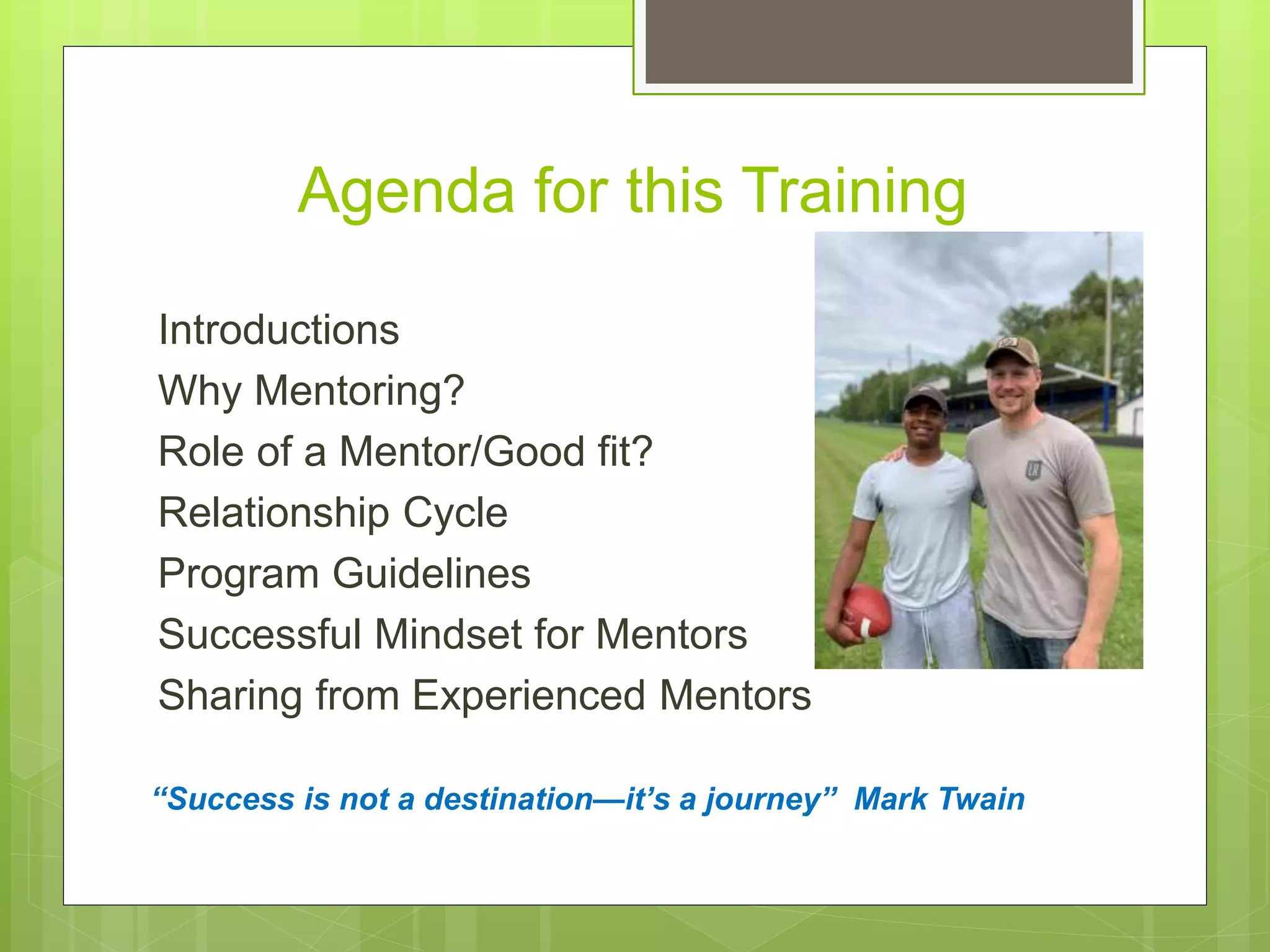 Agenda for this Training

Introductions
Why Mentoring?
Role of a Mentor/Good fit?
Relationship Cycle
Program Guidelines
Successful Mindset for Mentors
Sharing from Experienced Mentors

“Success is not a destination—it’s a journey” Mark Twain